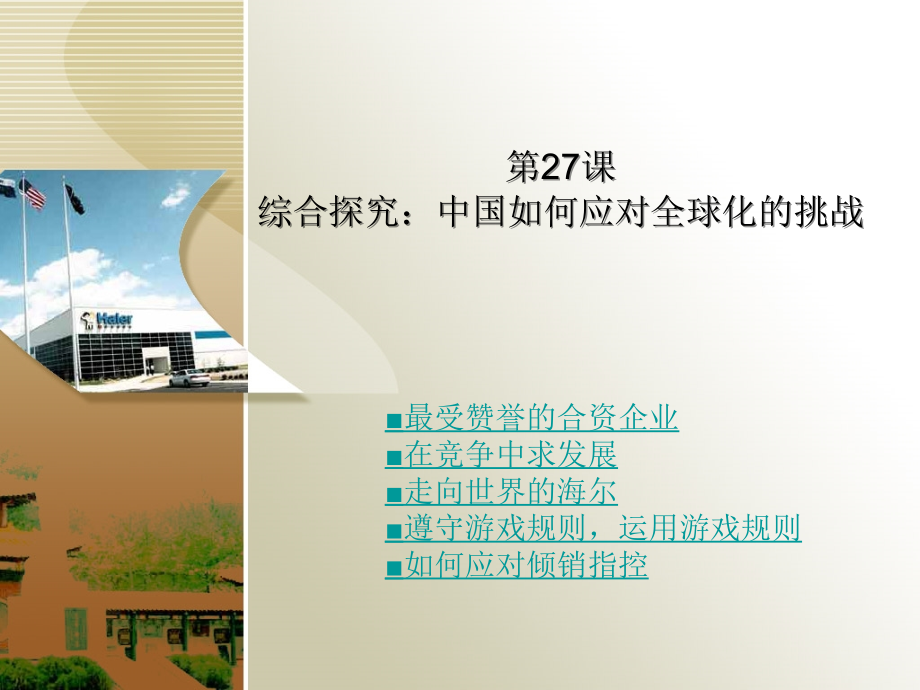 Haier

第27课
综合探究：中国如何应对全球化的挑战

■最受赞誉的合资企业
■在竞争中求发展
■走向世界的海尔
■遵守游戏规则，运用游戏规则
■如何应对倾销指控